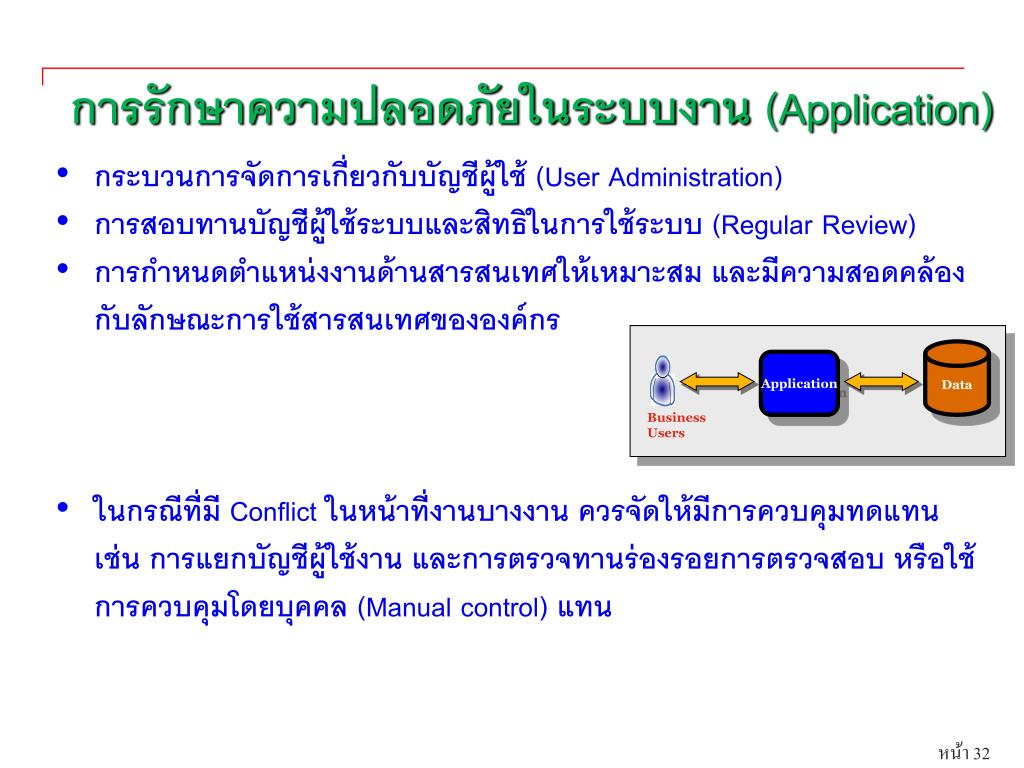 การรักษาความปลอดภัยในระบบงาน (Application)

• กระบวนการจัดการเกี่ยวกับบัญชีผู้ใช้ (User Administration)
• การสอบทานบัญชีผู้ใช้ระบบและสิทธิในการใช้ระบบ (Regular Review)
• การกำหนดตำแหน่งงานด้านสารสนเทศให้เหมาะสม และมีความสอดคล้องกับลักษณะการใช้สารสนเทศขององค์กร

Business Users
Application
Data

• ในกรณีที่มี Conflict ในหน้าที่งานบางงาน ควรจัดให้มีการควบคุมทดแทน เช่น การแยกบัญชีผู้ใช้งาน และการตรวจทานร่องรอยการตรวจสอบ หรือใช้การควบคุมโดยบุคคล (Manual control) แทน

หน้า 32